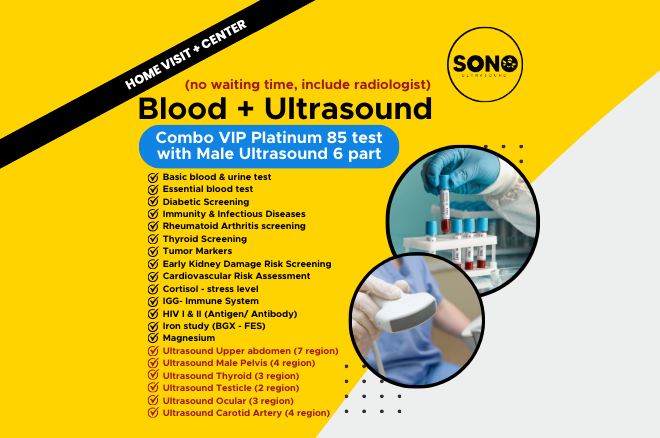 HOME VISIT + CENTER

SONO
ULTRASOUND

(no waiting time, include radiologist)

Blood + Ultrasound

Combo VIP Platinum 85 test with Male Ultrasound 6 part

Basic blood & urine test
Essential blood test
Diabetic Screening
Immunity & Infectious Diseases
Rheumatoid Arthritis screening
Thyroid Screening
Tumor Markers
Early Kidney Damage Risk Screening
Cardiovascular Risk Assessment
Cortisol - stress level
IGG- Immune System
HIV I & II (Antigen/ Antibody)
Iron study (BGX - FES)
Magnesium
Ultrasound Upper abdomen (7 region)
Ultrasound Male Pelvis (4 region)
Ultrasound Thyroid (3 region)
Ultrasound Testicle (2 region)
Ultrasound Ocular (3 region)
Ultrasound Carotid Artery (4 region)